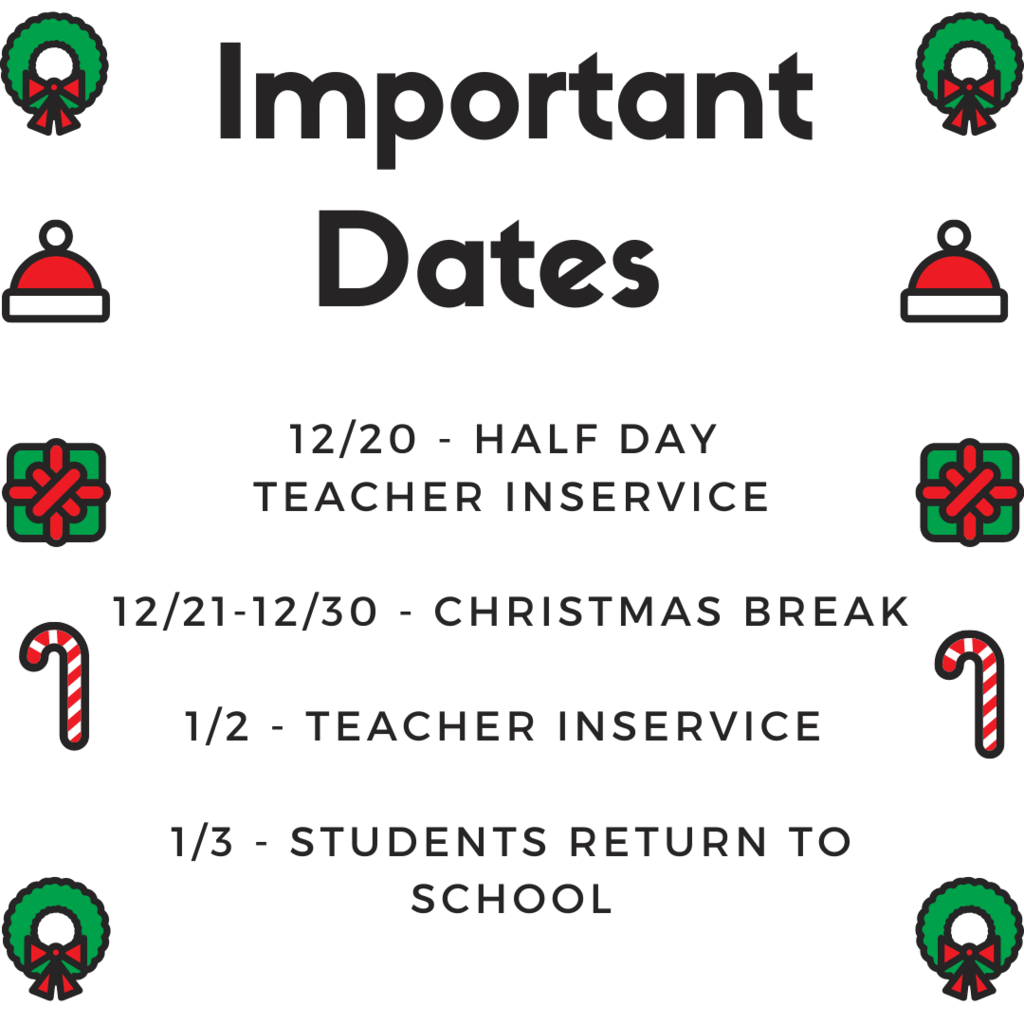 Important Dates

12/20 - HALF DAY TEACHER INSERVICE

12/21-12/30 - CHRISTMAS BREAK

1/2 - TEACHER INSERVICE

1/3 - STUDENTS RETURN TO SCHOOL